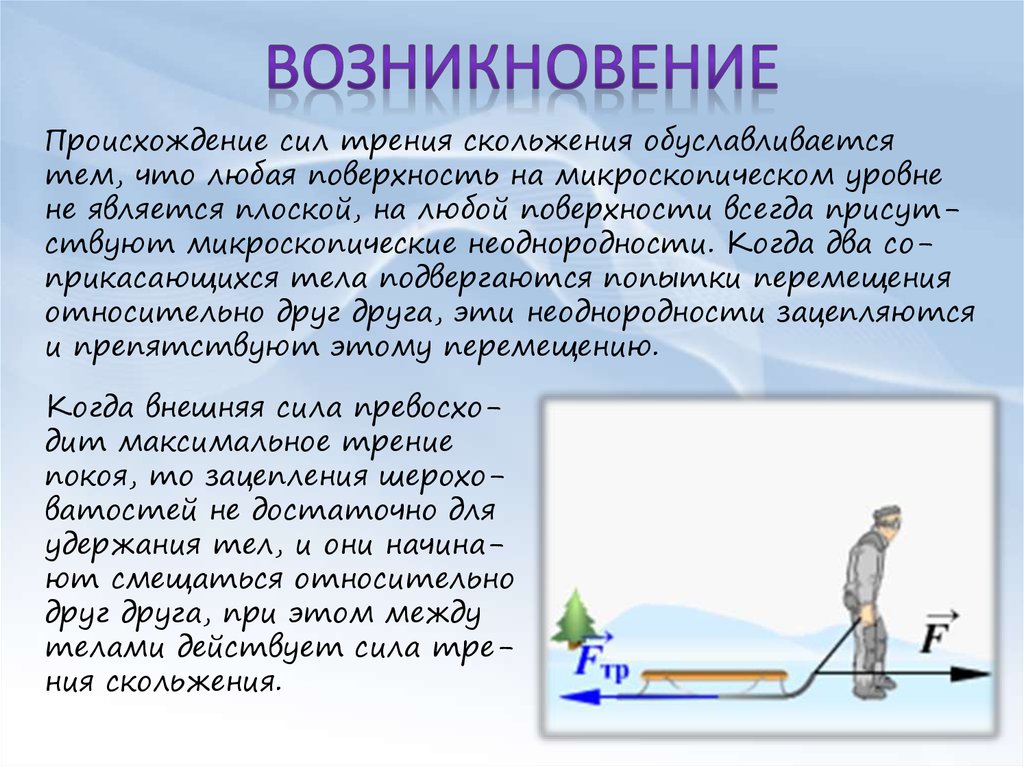 ВОЗНИКНОВЕНИЕ

Происхождение сил трения скольжения обуславливается тем, что любая поверхность на микроскопическом уровне не является плоской, на любой поверхности всегда присутствуют микроскопические неоднородности. Когда два соприкасающихся тела подвергаются попытки перемещения относительно друг друга, эти неоднородности зацепляются и препятствуют этому перемещению.

Когда внешняя сила превосходит максимальное трение покоя, то зацепления шероховатостей не достаточно для удержания тел, и они начинают смещаться относительно друг друга, при этом между телами действует сила трения скольжения.

$\vec{F}_{тр}$

$\vec{F}$